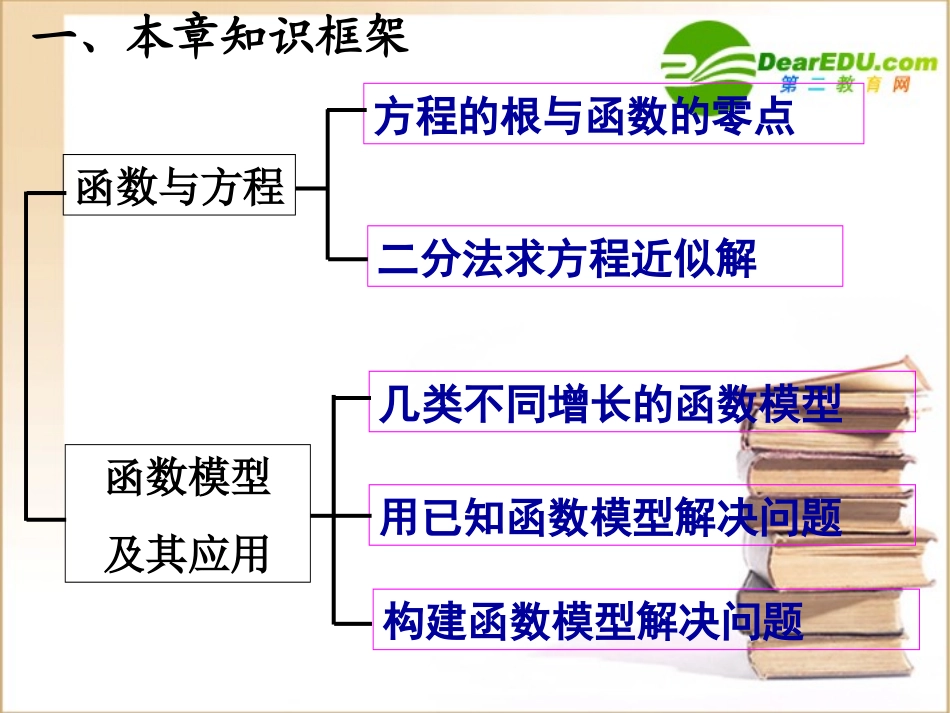 一、本章知识框架

DearEDU.com
第二教育网

函数与方程

方程的根与函数的零点

二分法求方程近似解

函数模型及其应用

几类不同增长的函数模型

用已知函数模型解决问题

构建函数模型解决问题